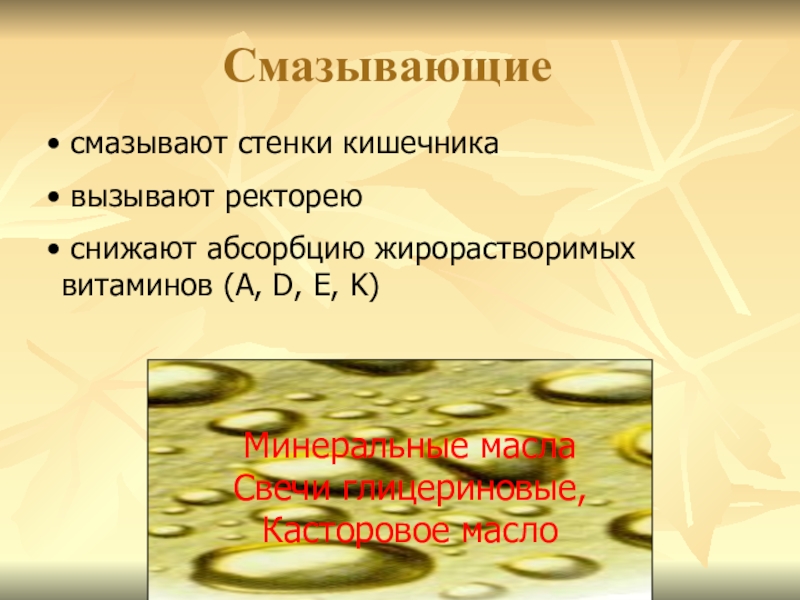 Смазывающие

• смазывают стенки кишечника

• вызывают ректорею

• снижают абсорбцию жирорастворимых витаминов (A, D, E, K)

Минеральные масла
Свечи глицериновые,
Касторовое масло